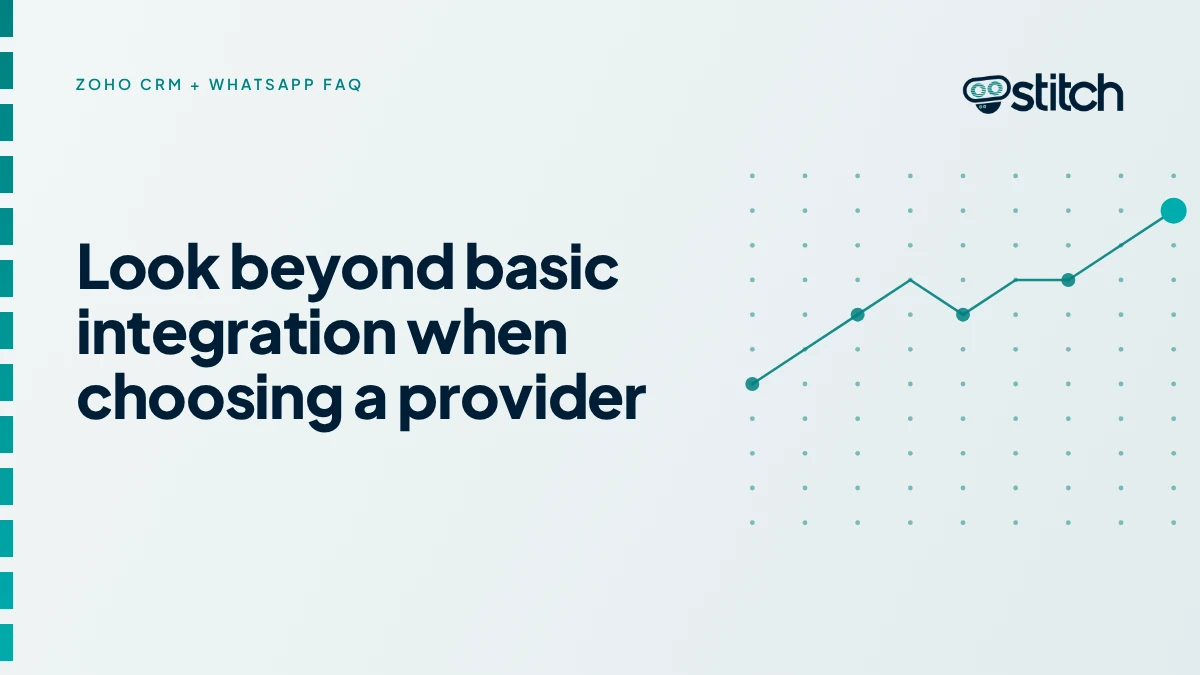 ZOHO CRM + WHATSAPP FAQ

stitch

Look beyond basic integration when choosing a provider